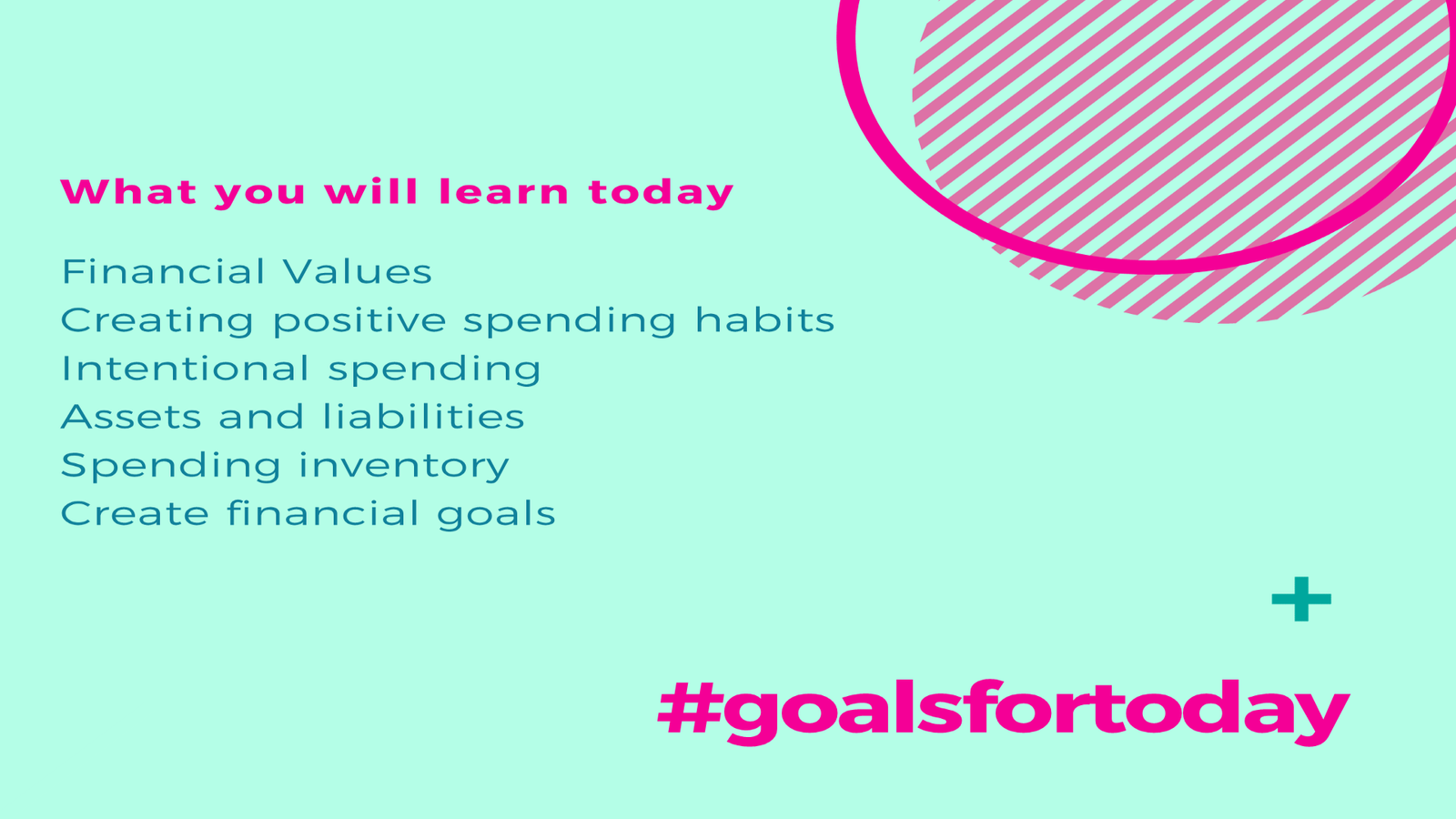 What you will learn today

Financial Values
Creating positive spending habits
Intentional spending
Assets and liabilities
Spending inventory
Create financial goals

+

#goalsfortoday